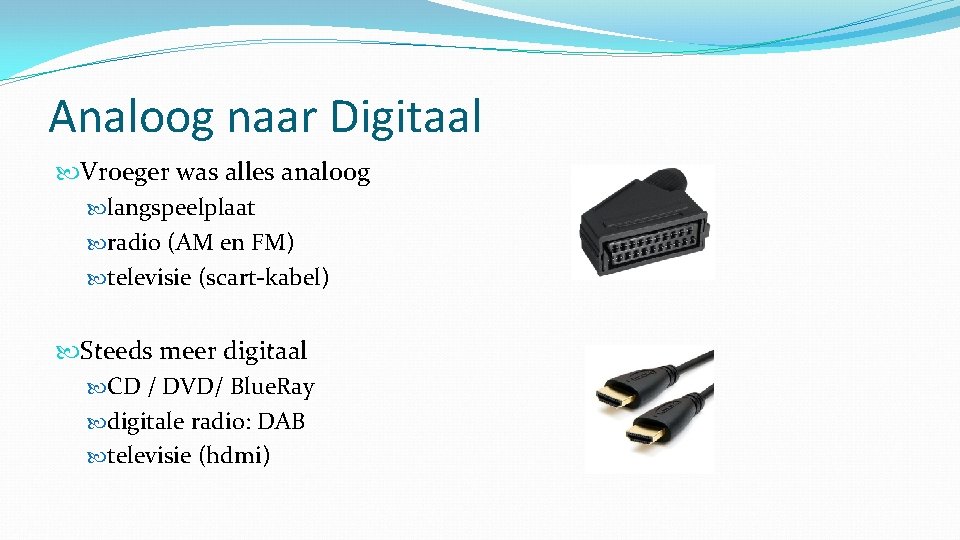 Analoog naar Digitaal

Vroeger was alles analoog

langspeelplaat

radio (AM en FM)

televisie (scart-kabel)

Steeds meer digitaal

CD / DVD/ BlueRay

digitale radio: DAB

televisie (hdmi)